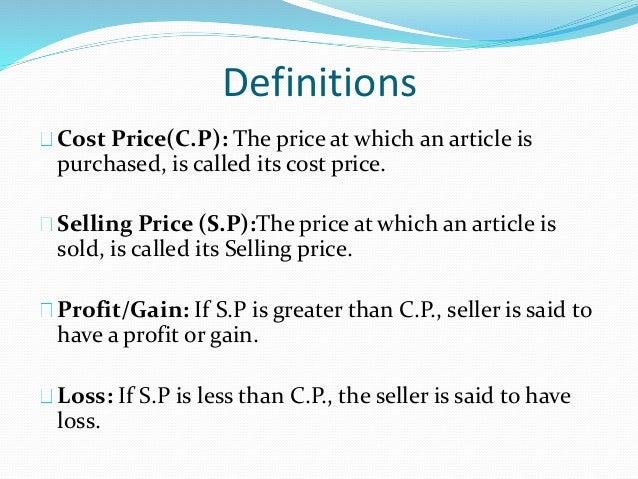 Definitions

Cost Price(C.P): The price at which an article is purchased, is called its cost price.

Selling Price (S.P):The price at which an article is sold, is called its Selling price.

Profit/Gain: If S.P is greater than C.P., seller is said to have a profit or gain.

Loss: If S.P is less than C.P., the seller is said to have loss.